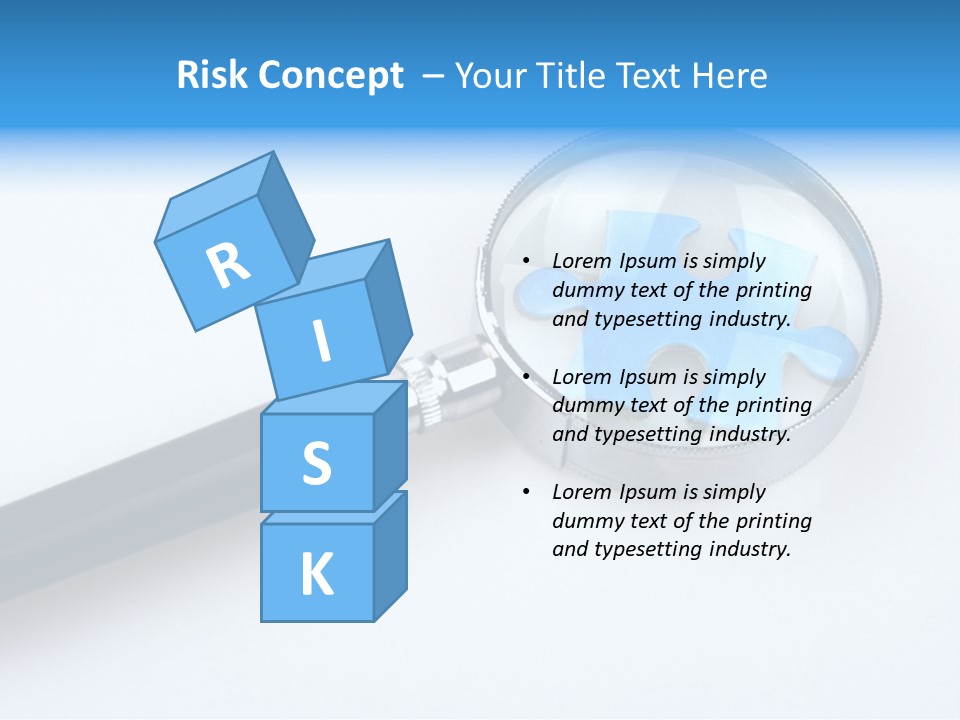 Risk Concept – Your Title Text Here

R
I
S
K

• Lorem Ipsum is simply dummy text of the printing and typesetting industry.

• Lorem Ipsum is simply dummy text of the printing and typesetting industry.

• Lorem Ipsum is simply dummy text of the printing and typesetting industry.